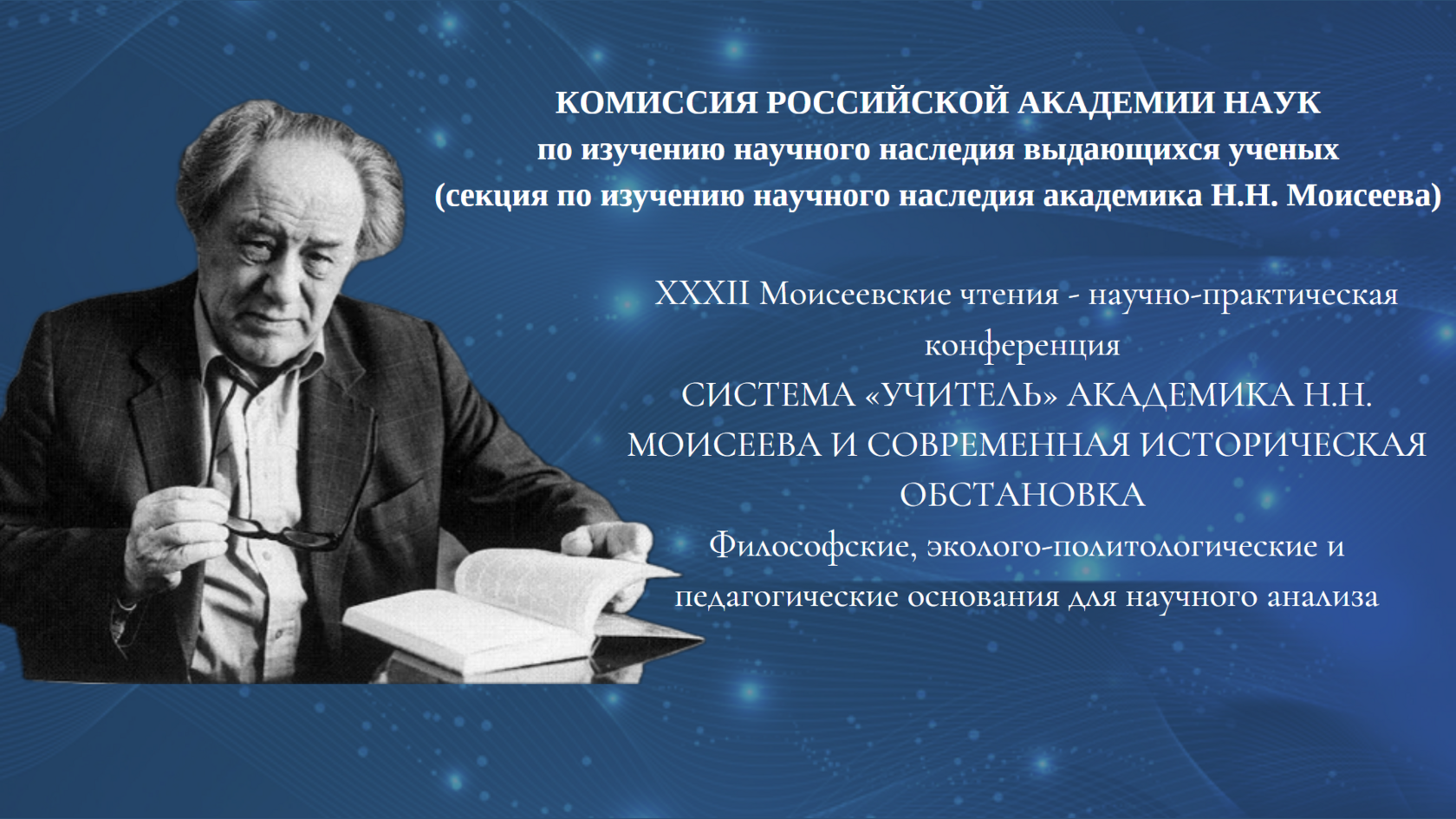 КОМИССИЯ РОССИЙСКОЙ АКАДЕМИИ НАУК
по изучению научного наследия выдающихся ученых
(секция по изучению научного наследия академика Н.Н. Моисеева)

XXXII Моисеевские чтения - научно-практическая конференция
СИСТЕМА «УЧИТЕЛЬ» АКАДЕМИКА Н.Н. МОИСЕЕВА И СОВРЕМЕННАЯ ИСТОРИЧЕСКАЯ ОБСТАНОВКА
Философские, эколого-политологические и педагогические основания для научного анализа